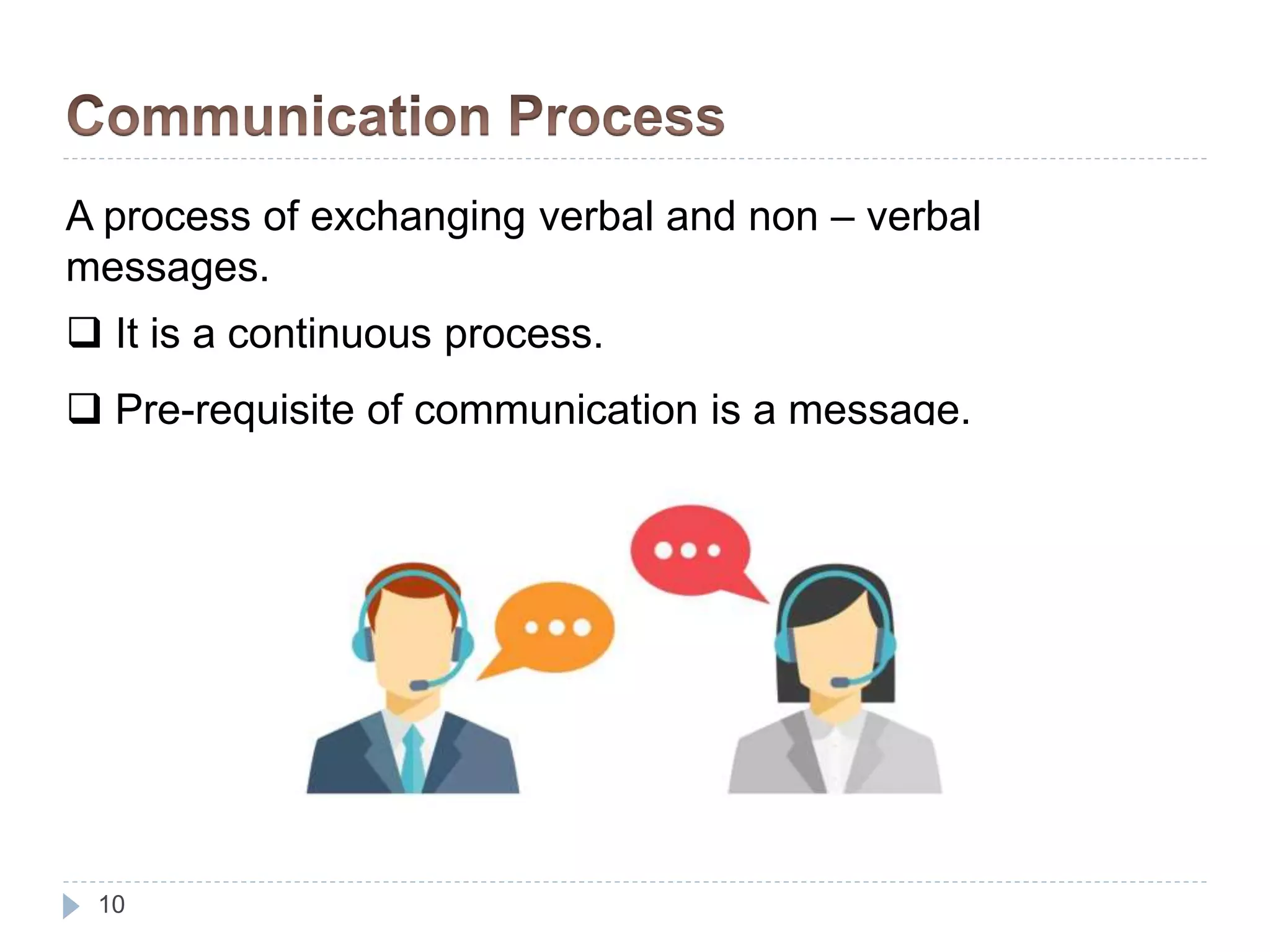 Communication Process

A process of exchanging verbal and non – verbal messages.

❑ It is a continuous process.

❑ Pre-requisite of communication is a message.

10